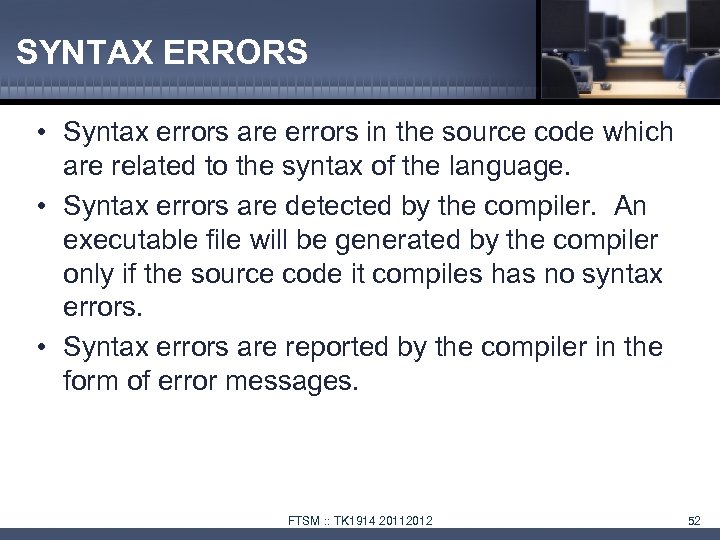 SYNTAX ERRORS

• Syntax errors are errors in the source code which are related to the syntax of the language.

• Syntax errors are detected by the compiler. An executable file will be generated by the compiler only if the source code it compiles has no syntax errors.

• Syntax errors are reported by the compiler in the form of error messages.

FTSM :: TK1914 20112012

52